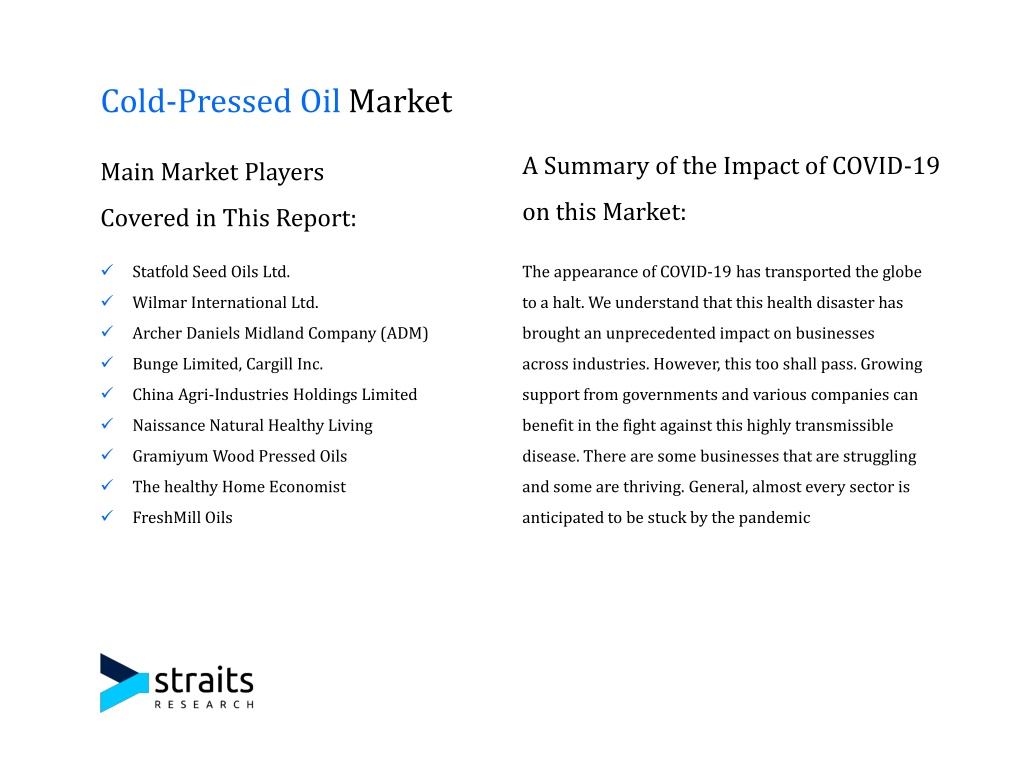 Cold-Pressed Oil Market

Main Market Players Covered in This Report:

✓ Statfold Seed Oils Ltd.
✓ Wilmar International Ltd.
✓ Archer Daniels Midland Company (ADM)
✓ Bunge Limited, Cargill Inc.
✓ China Agri-Industries Holdings Limited
✓ Naissance Natural Healthy Living
✓ Gramiyum Wood Pressed Oils
✓ The healthy Home Economist
✓ FreshMill Oils

A Summary of the Impact of COVID-19 on this Market:

The appearance of COVID-19 has transported the globe to a halt. We understand that this health disaster has brought an unprecedented impact on businesses across industries. However, this too shall pass. Growing support from governments and various companies can benefit in the fight against this highly transmissible disease. There are some businesses that are struggling and some are thriving. General, almost every sector is anticipated to be stuck by the pandemic

straits
RESEARCH